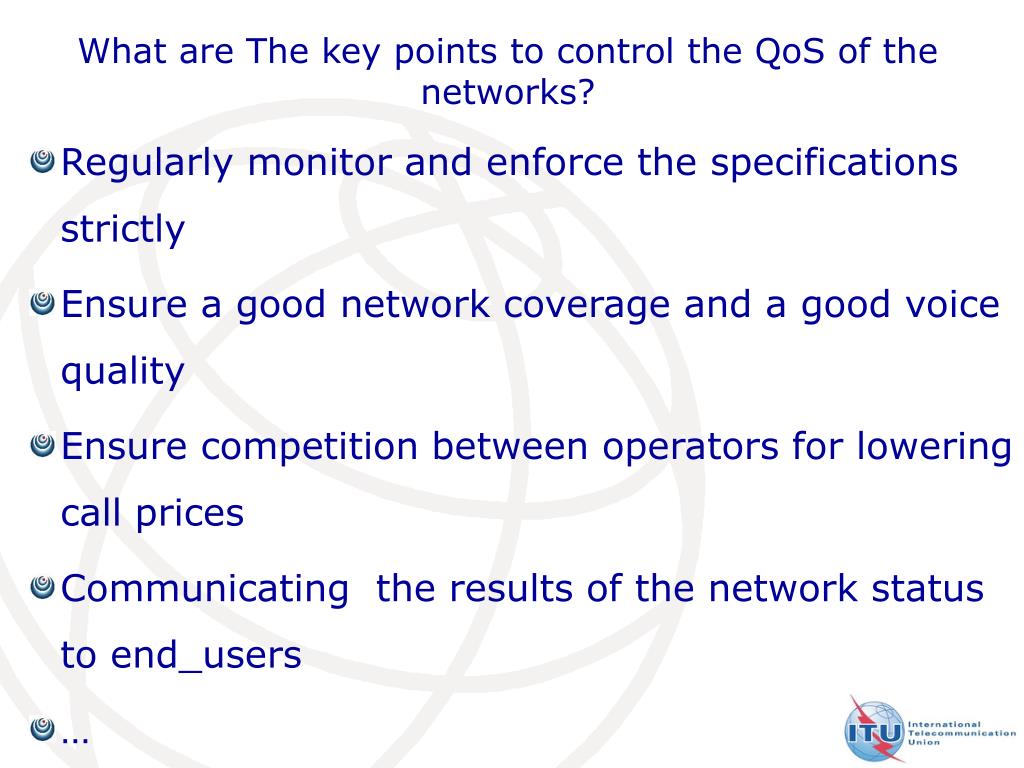 What are The key points to control the QoS of the networks?

Regularly monitor and enforce the specifications strictly

Ensure a good network coverage and a good voice quality

Ensure competition between operators for lowering call prices

Communicating  the results of the network status to end_users

…

ITU International Telecommunication Union